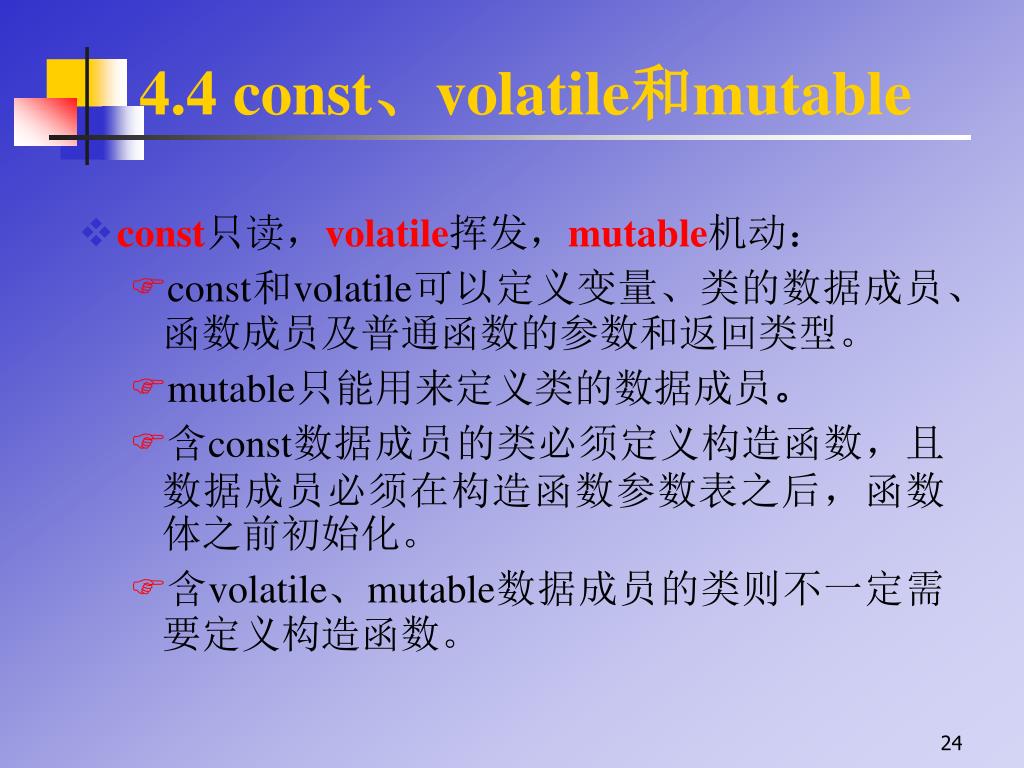 4.4 const、volatile和mutable

❖const只读，volatile挥发，mutable机动：

☞const和volatile可以定义变量、类的数据成员、函数成员及普通函数的参数和返回类型。

☞mutable只能用来定义类的数据成员。

☞含const数据成员的类必须定义构造函数，且数据成员必须在构造函数参数表之后，函数体之前初始化。

☞含volatile、mutable数据成员的类则不一定需要定义构造函数。

24